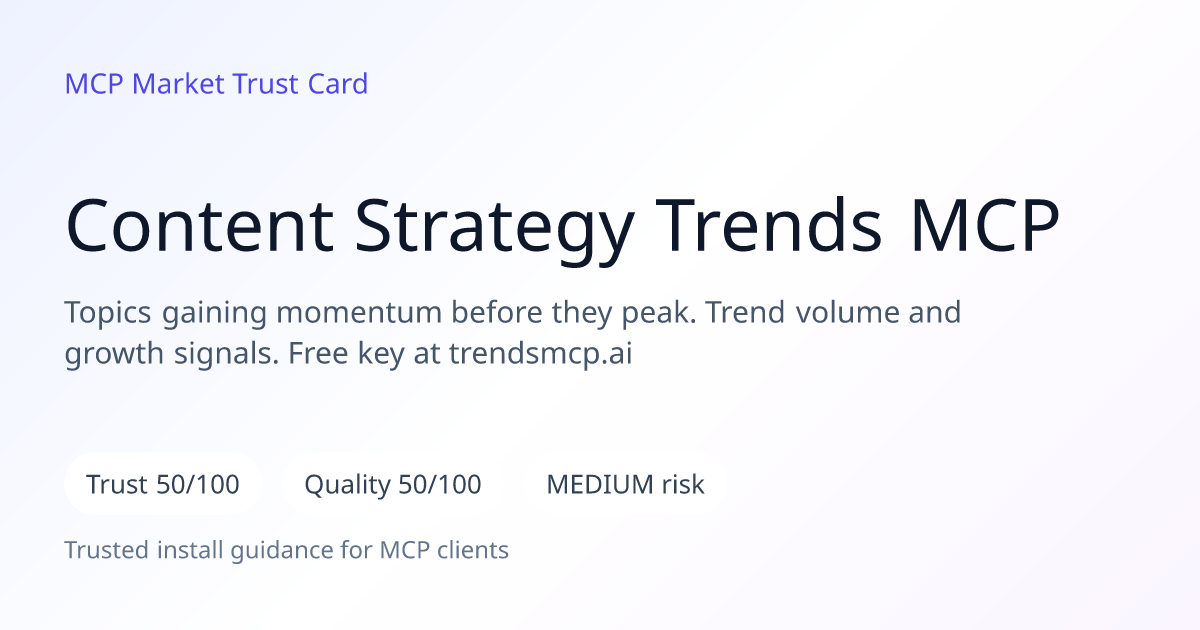 MCP Market Trust Card

Content Strategy Trends MCP

Topics gaining momentum before they peak. Trend volume and growth signals. Free key at trendsmcp.ai

Trust 50/100

Quality 50/100

MEDIUM risk

Trusted install guidance for MCP clients